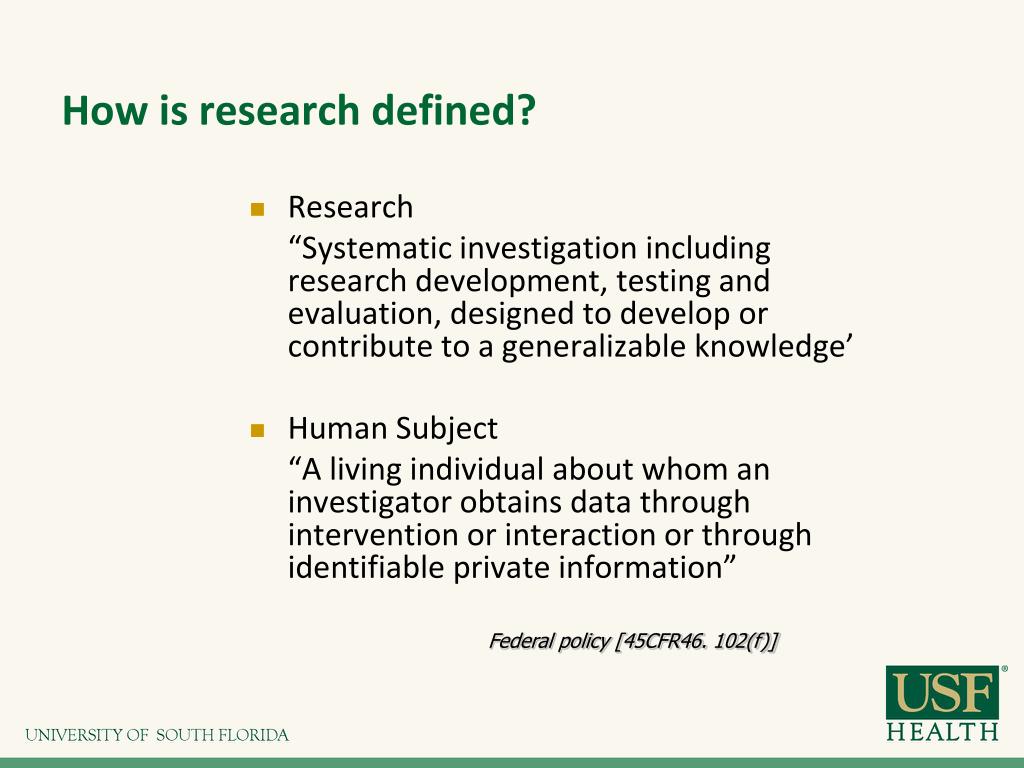 How is research defined?

Research

“Systematic investigation including research development, testing and evaluation, designed to develop or contribute to a generalizable knowledge’

Human Subject

“A living individual about whom an investigator obtains data through intervention or interaction or through identifiable private information”

Federal policy [45CFR46. 102(f)]

UNIVERSITY OF SOUTH FLORIDA

USF® HEALTH